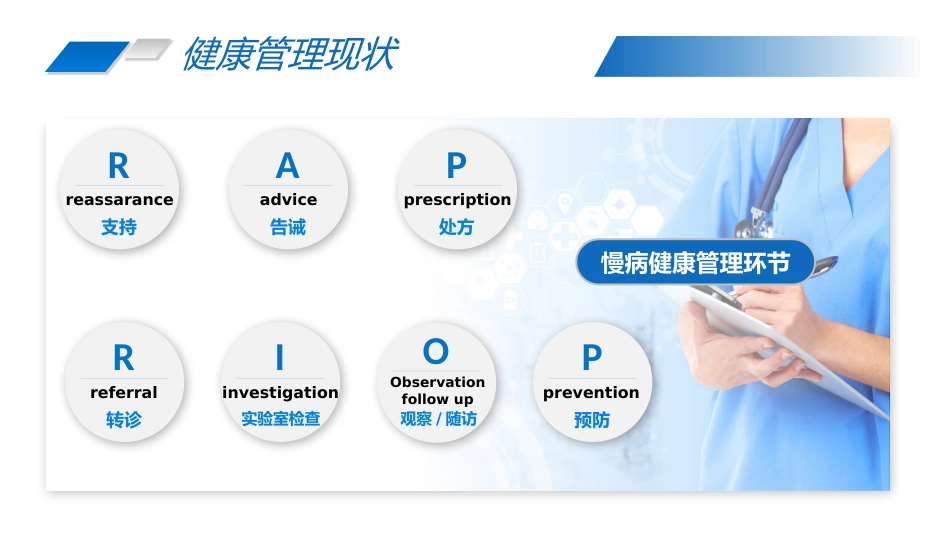 健康管理现状

R
reassarance
支持

A
advice
告诫

P
prescription
处方

慢病健康管理环节

R
referral
转诊

I
investigation
实验室检查

O
Observation follow up
观察 / 随访

P
prevention
预防